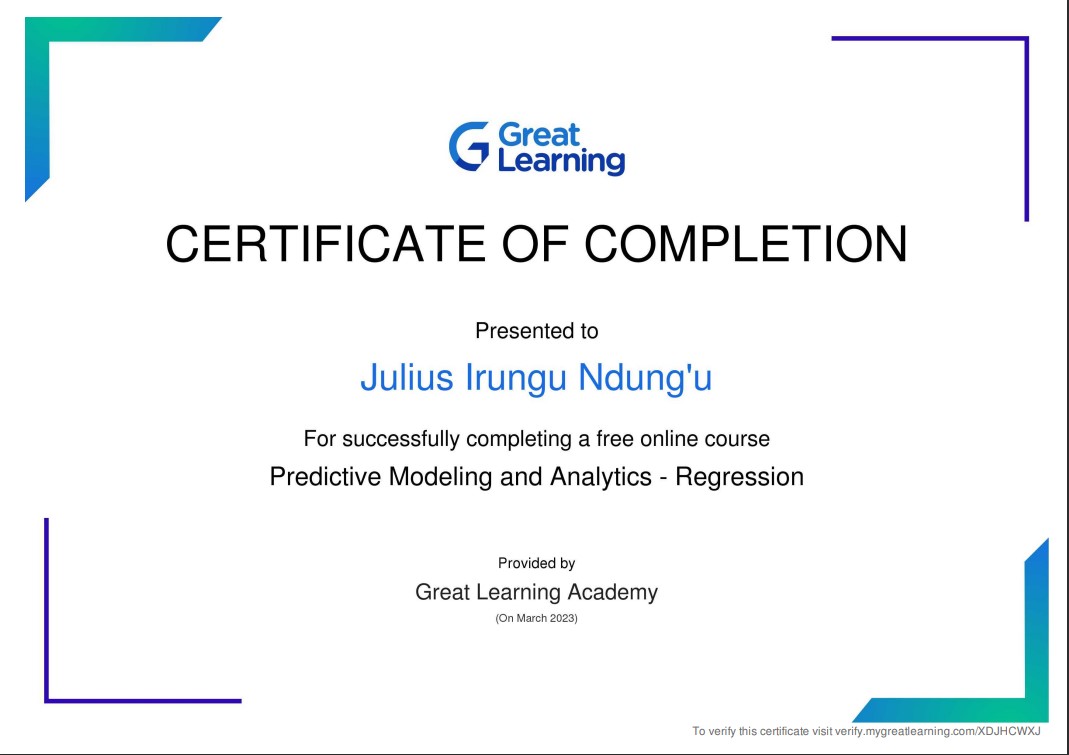 Great Learning

CERTIFICATE OF COMPLETION

Presented to

Julius Irungu Ndung'u

For successfully completing a free online course

Predictive Modeling and Analytics - Regression

Provided by

Great Learning Academy

(On March 2023)

To verify this certificate visit verify.mygreatlearning.com/XDJHCWXJ